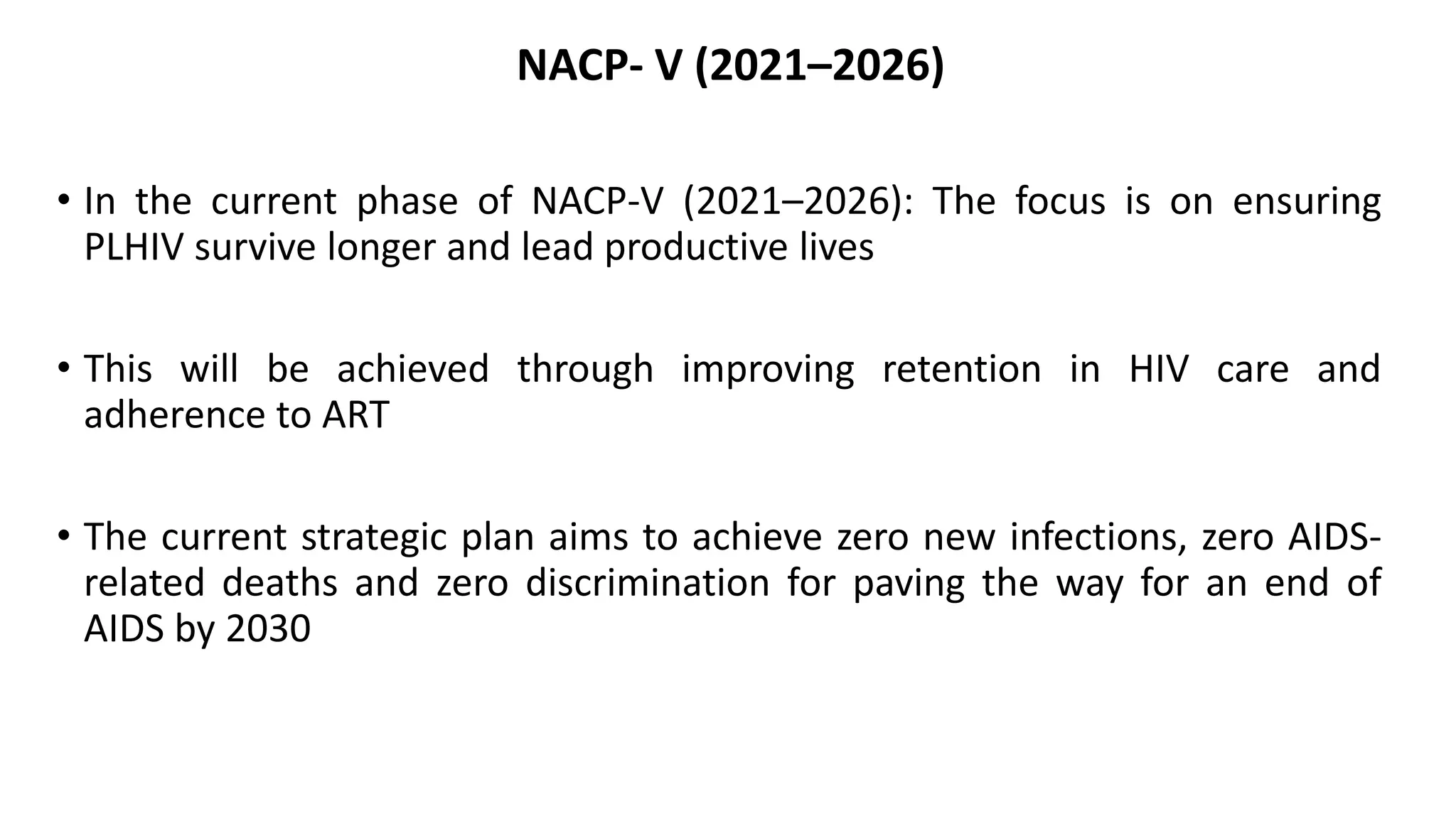 NACP- V (2021–2026)

• In the current phase of NACP-V (2021–2026): The focus is on ensuring PLHIV survive longer and lead productive lives

• This will be achieved through improving retention in HIV care and adherence to ART

• The current strategic plan aims to achieve zero new infections, zero AIDS-related deaths and zero discrimination for paving the way for an end of AIDS by 2030